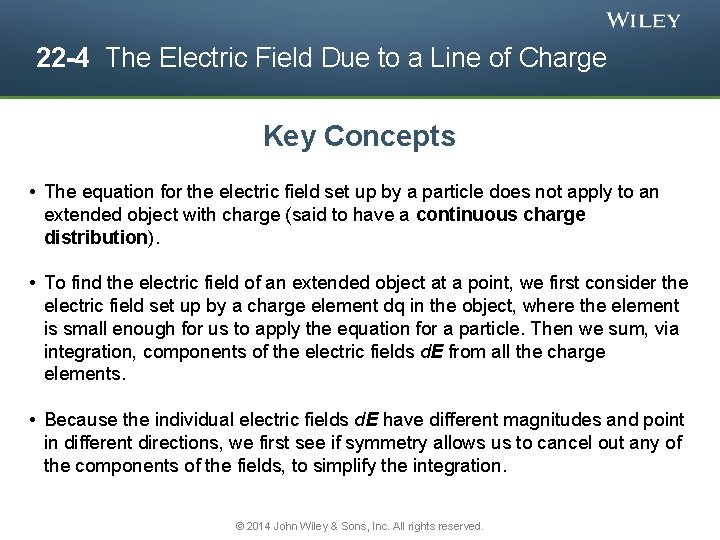 WILEY

22-4 The Electric Field Due to a Line of Charge

Key Concepts

• The equation for the electric field set up by a particle does not apply to an extended object with charge (said to have a continuous charge distribution).

• To find the electric field of an extended object at a point, we first consider the electric field set up by a charge element dq in the object, where the element is small enough for us to apply the equation for a particle. Then we sum, via integration, components of the electric fields dE from all the charge elements.

• Because the individual electric fields dE have different magnitudes and point in different directions, we first see if symmetry allows us to cancel out any of the components of the fields, to simplify the integration.

© 2014 John Wiley & Sons, Inc. All rights reserved.